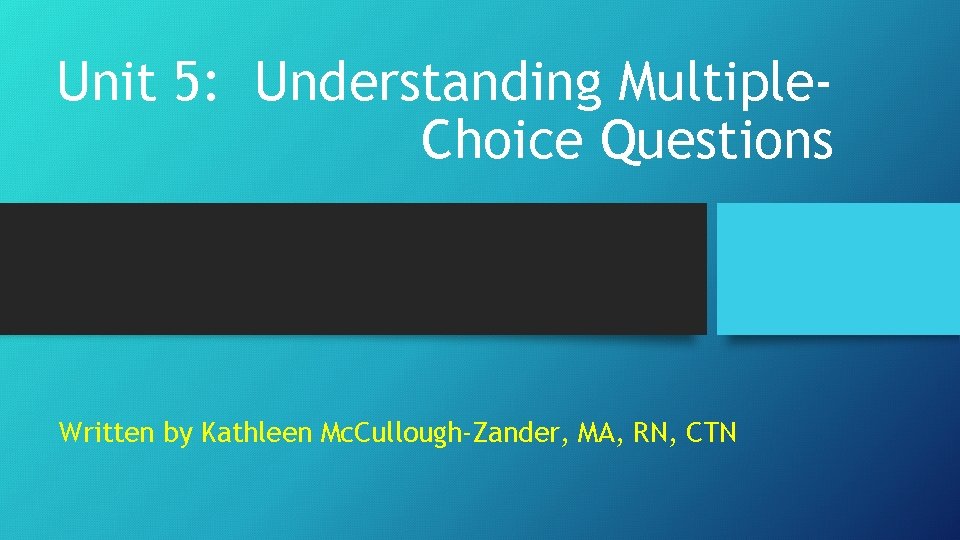 Unit 5: Understanding Multiple-Choice Questions

Written by Kathleen McCullough-Zander, MA, RN, CTN